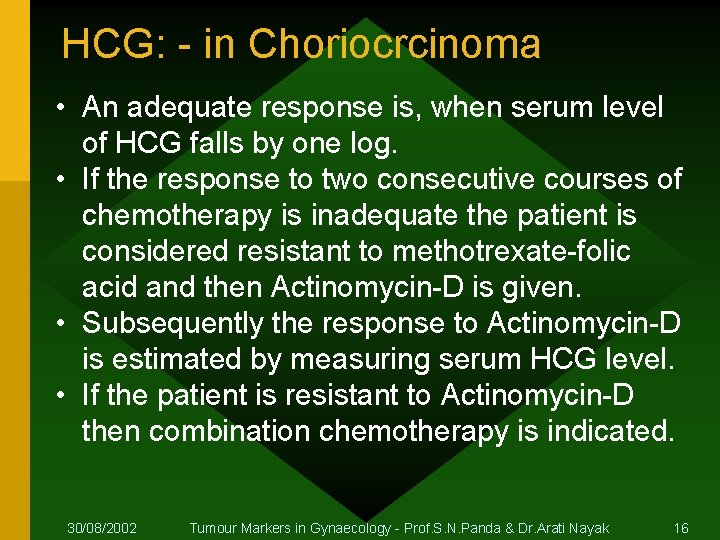 HCG: - in Choriocrcinoma

• An adequate response is, when serum level of HCG falls by one log.
• If the response to two consecutive courses of chemotherapy is inadequate the patient is considered resistant to methotrexate-folic acid and then Actinomycin-D is given.
• Subsequently the response to Actinomycin-D is estimated by measuring serum HCG level.
• If the patient is resistant to Actinomycin-D then combination chemotherapy is indicated.

30/08/2002 Tumour Markers in Gynaecology - Prof.S.N.Panda & Dr.Arati Nayak 16